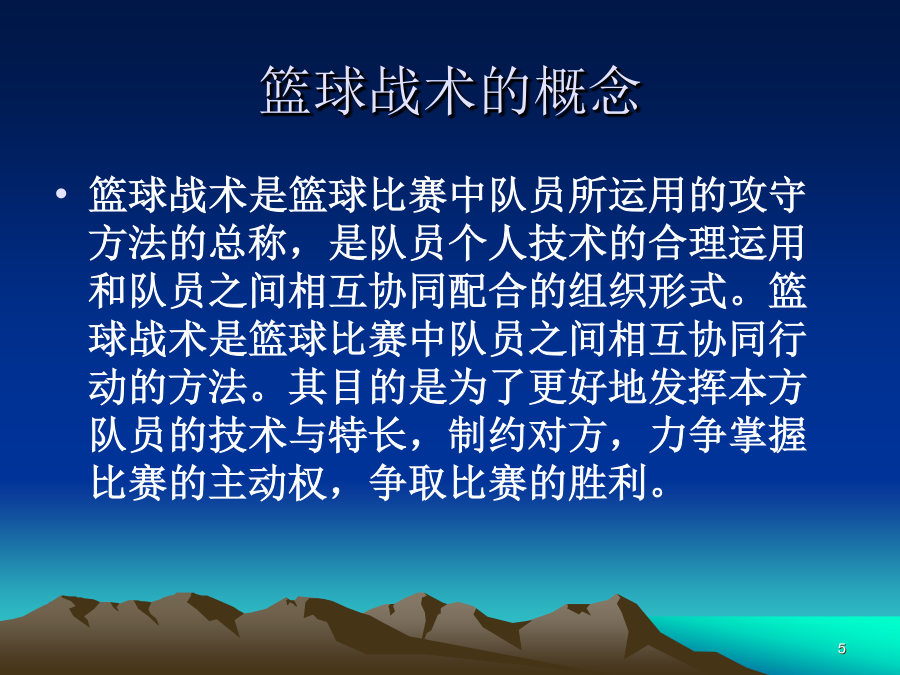 篮球战术的概念

• 篮球战术是篮球比赛中队员所运用的攻守方法的总称，是队员个人技术的合理运用和队员之间相互协同配合的组织形式。篮球战术是篮球比赛中队员之间相互协同行动的方法。其目的是为了更好地发挥本方队员的技术与特长，制约对方，力争掌握比赛的主动权，争取比赛的胜利。

5